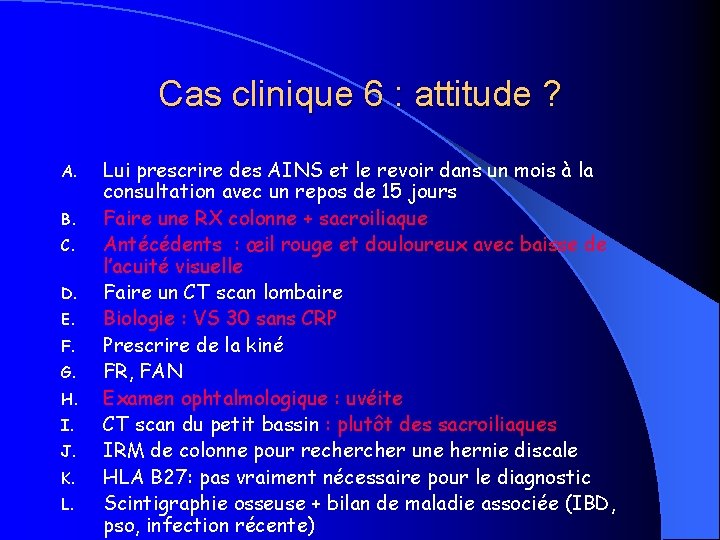 Cas clinique 6 : attitude ?

A. Lui prescrire des AINS et le revoir dans un mois à la consultation avec un repos de 15 jours
B. Faire une RX colonne + sacroiliaque
C. Antécédents : œil rouge et douloureux avec baisse de l'acuité visuelle
D. Faire un CT scan lombaire
E. Biologie : VS 30 sans CRP
F. Prescrire de la kiné
G. FR, FAN
H. Examen ophtalmologique : uvéite
I. CT scan du petit bassin : plutôt des sacroiliaques
J. IRM de colonne pour rechercher une hernie discale
K. HLA B27: pas vraiment nécessaire pour le diagnostic
L. Scintigraphie osseuse + bilan de maladie associée (IBD, pso, infection récente)